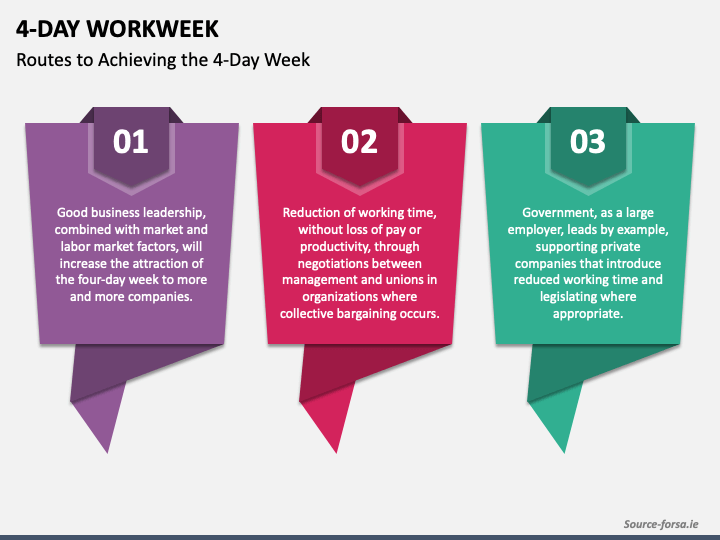 4-DAY WORKWEEK

Routes to Achieving the 4-Day Week

01

Good business leadership, combined with market and labor market factors, will increase the attraction of the four-day week to more and more companies.

02

Reduction of working time, without loss of pay or productivity, through negotiations between management and unions in organizations where collective bargaining occurs.

03

Government, as a large employer, leads by example, supporting private companies that introduce reduced working time and legislating where appropriate.

Source-forsa.ie